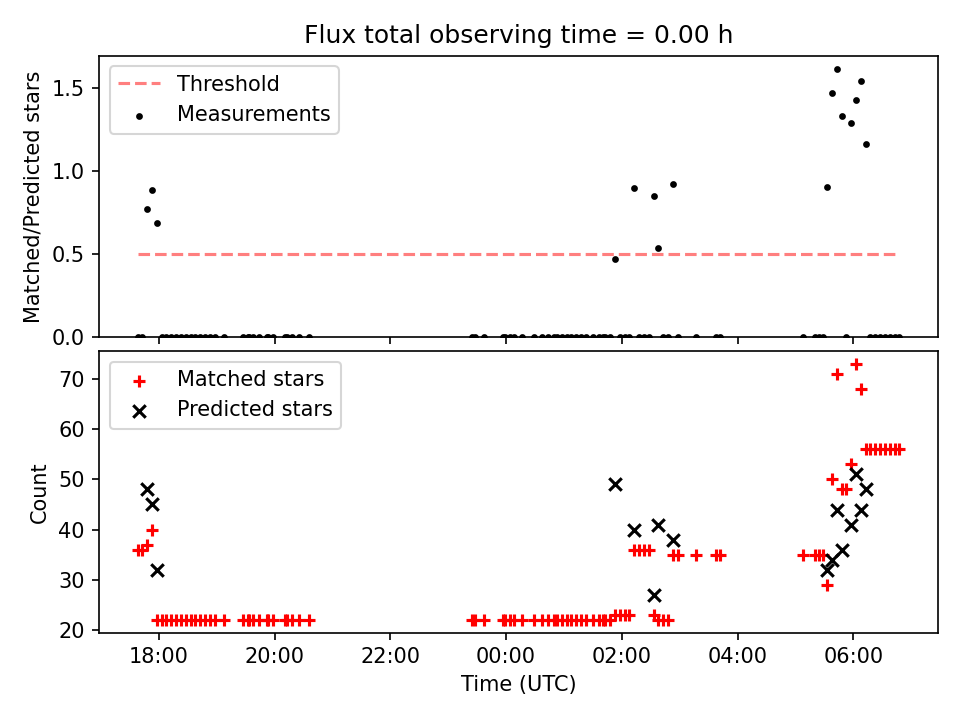 Flux total observing time = 0.00 h

Threshold
Measurements

Matched/Predicted stars

1.5
1.0
0.5
0.0

Matched stars
Predicted stars

Count

70
60
50
40
30
20

18:00
20:00
22:00
00:00
02:00
04:00
06:00

Time (UTC)